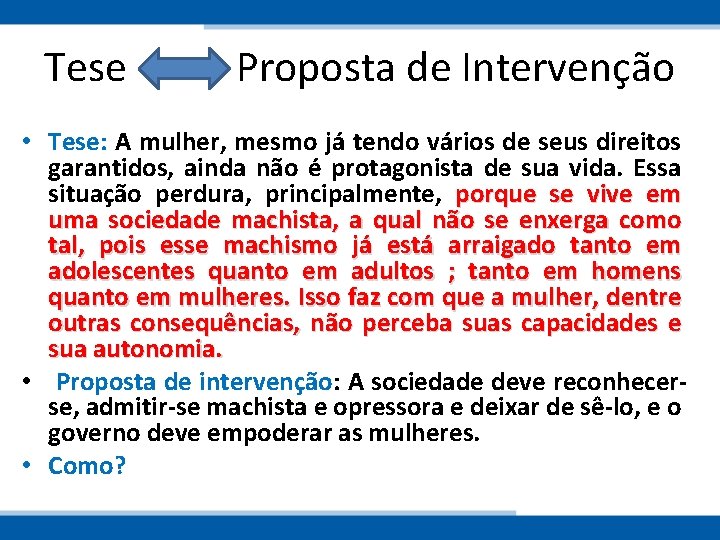 Tese Proposta de Intervenção

• Tese: A mulher, mesmo já tendo vários de seus direitos garantidos, ainda não é protagonista de sua vida. Essa situação perdura, principalmente, porque se vive em uma sociedade machista, a qual não se enxerga como tal, pois esse machismo já está arraigado tanto em adolescentes quanto em adultos ; tanto em homens quanto em mulheres. Isso faz com que a mulher, dentre outras consequências, não perceba suas capacidades e sua autonomia.

• Proposta de intervenção: A sociedade deve reconhecer-se, admitir-se machista e opressora e deixar de sê-lo, e o governo deve empoderar as mulheres.

• Como?